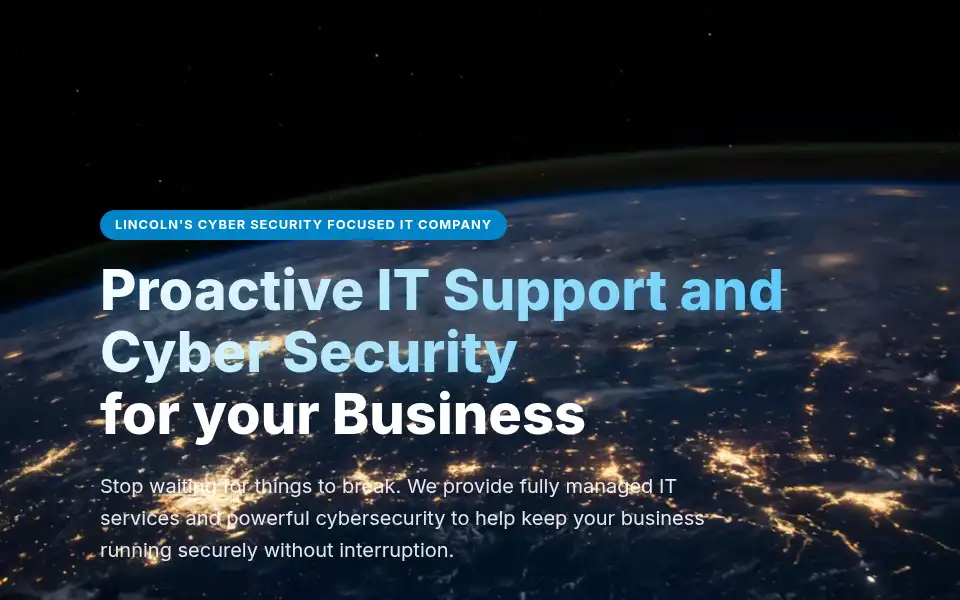 LINCOLN'S CYBER SECURITY FOCUSED IT COMPANY

Proactive IT Support and Cyber Security for your Business

Stop waiting for things to break. We provide fully managed IT services and powerful cybersecurity to help keep your business running securely without interruption.